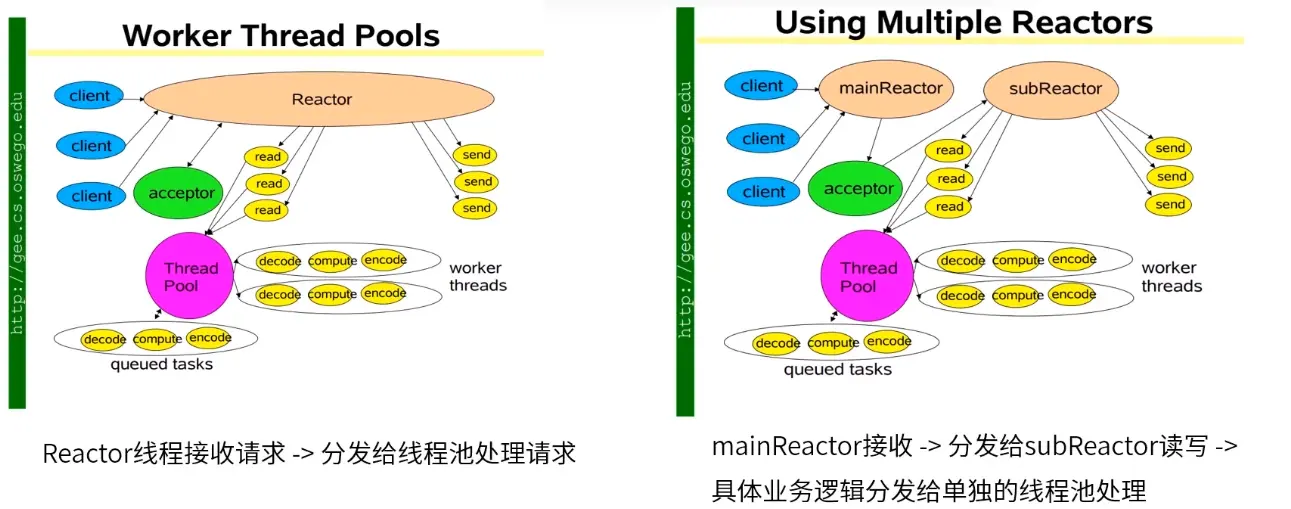 Worker Thread Pools

http://gee.cs.oswego.edu

client
client
client
Reactor
acceptor
read
read
read
send
send
send
Thread Pool
decode compute encode
decode compute encode
worker threads
decode compute encode
queued tasks

Reactor线程接收请求 -> 分发给线程池处理请求

Using Multiple Reactors

http://gee.cs.oswego.edu

client
client
client
mainReactor
subReactor
acceptor
read
read
read
send
send
send
Thread Pool
decode compute encode
decode compute encode
worker threads
decode compute encode
queued tasks

mainReactor接收 -> 分发给subReactor读写 -> 具体业务逻辑分发给单独的线程池处理